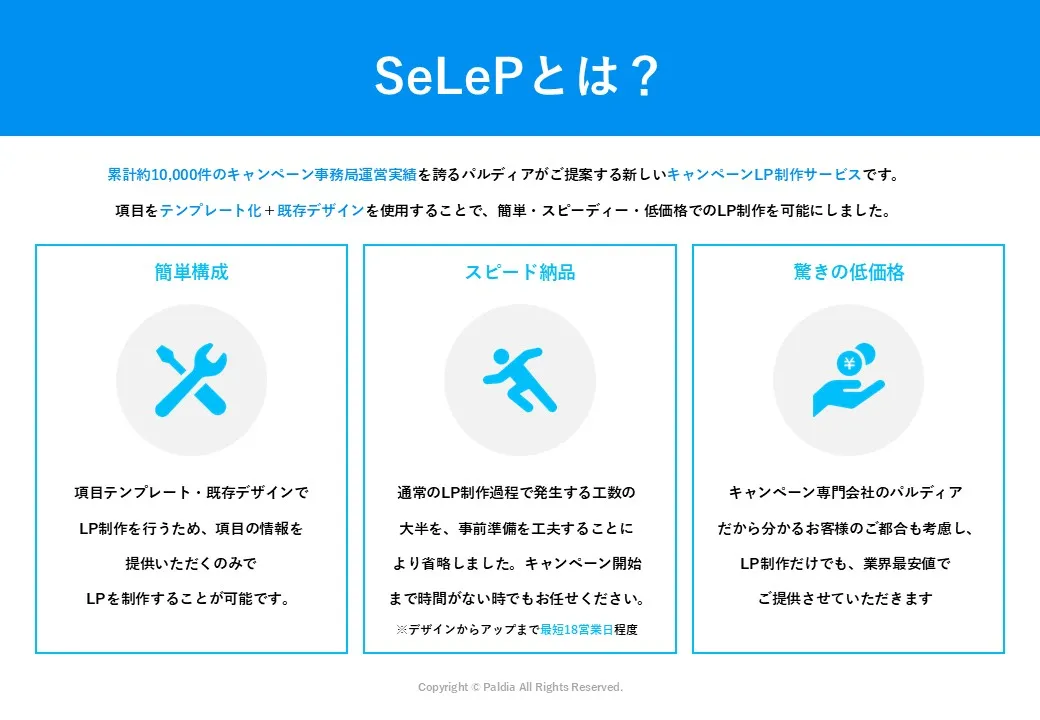 SeLePとは？

累計約10,000件のキャンペーン事務局運営実績を誇るパルディアがご提案する新しいキャンペーンLP制作サービスです。

項目をテンプレート化＋既存デザインを使用することで、簡単・スピーディー・低価格でのLP制作を可能にしました。

簡単構成

項目テンプレート・既存デザインで LP制作を行うため、項目の情報を 提供いただくのみで LPを制作することが可能です。

スピード納品

通常のLP制作過程で発生する工数の 大半を、事前準備を工夫することに より省略しました。キャンペーン開始 まで時間がない時でもお任せください。

※デザインからアップまで最短18営業日程度

驚きの低価格

キャンペーン専門会社のパルディア だから分かるお客様のご都合も考慮し、 LP制作だけでも、業界最安値で ご提供させていただきます

Copyright © Paldia All Rights Reserved.